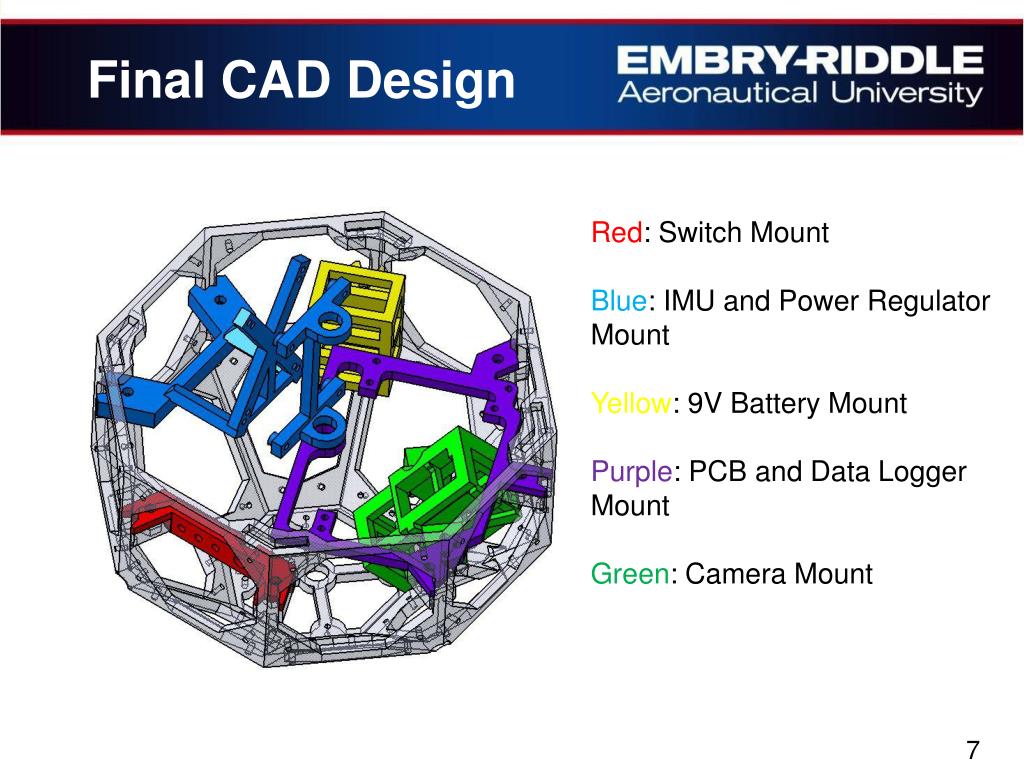 Final CAD Design

EMBRY-RIDDLE
Aeronautical University

Red: Switch Mount

Blue: IMU and Power Regulator Mount

Yellow: 9V Battery Mount

Purple: PCB and Data Logger Mount

Green: Camera Mount

7